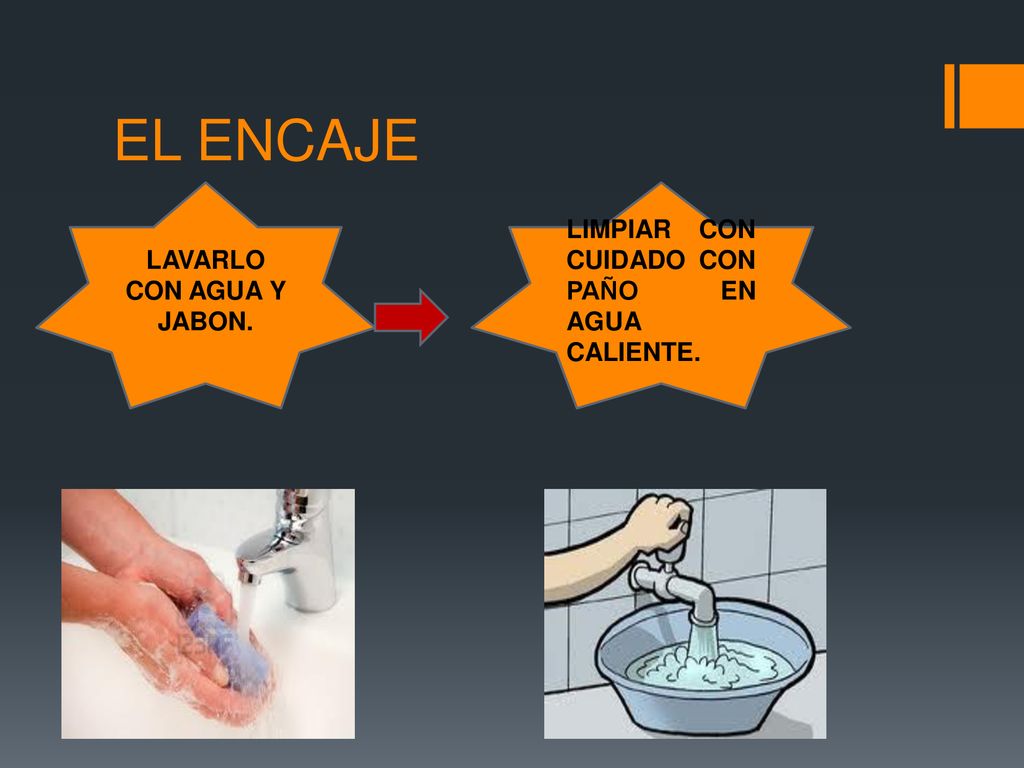 EL ENCAJE

LAVARLO CON AGUA Y JABON.

LIMPIAR CON CUIDADO CON PAÑO EN AGUA CALIENTE.